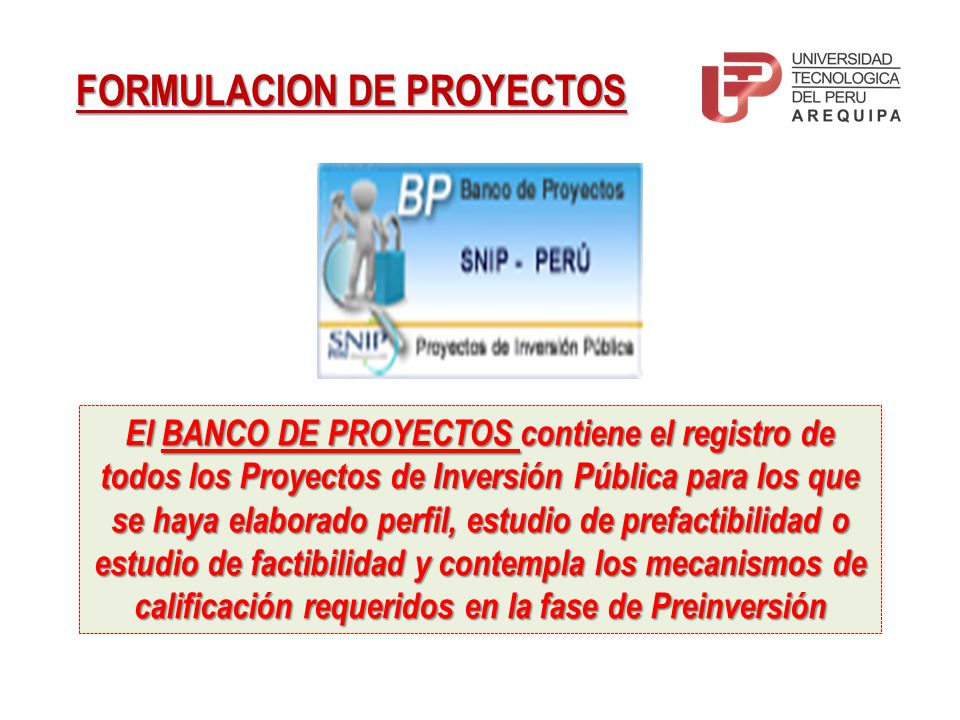 FORMULACION DE PROYECTOS

UNIVERSIDAD TECNOLOGICA DEL PERU AREQUIPA

BP Banco de Proyectos

SNIP - PERÚ

SNIP

Proyectos de Inversión Pública

El BANCO DE PROYECTOS contiene el registro de todos los Proyectos de Inversión Pública para los que se haya elaborado perfil, estudio de prefactibilidad o estudio de factibilidad y contempla los mecanismos de calificación requeridos en la fase de Preinversión